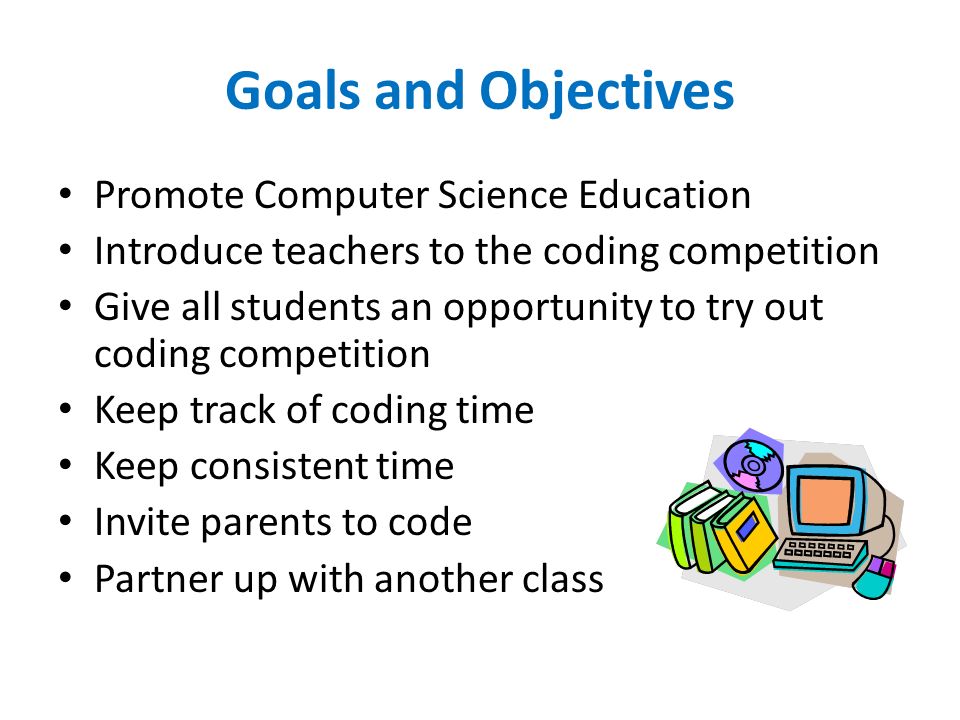 Goals and Objectives

• Promote Computer Science Education
• Introduce teachers to the coding competition
• Give all students an opportunity to try out coding competition
• Keep track of coding time
• Keep consistent time
• Invite parents to code
• Partner up with another class